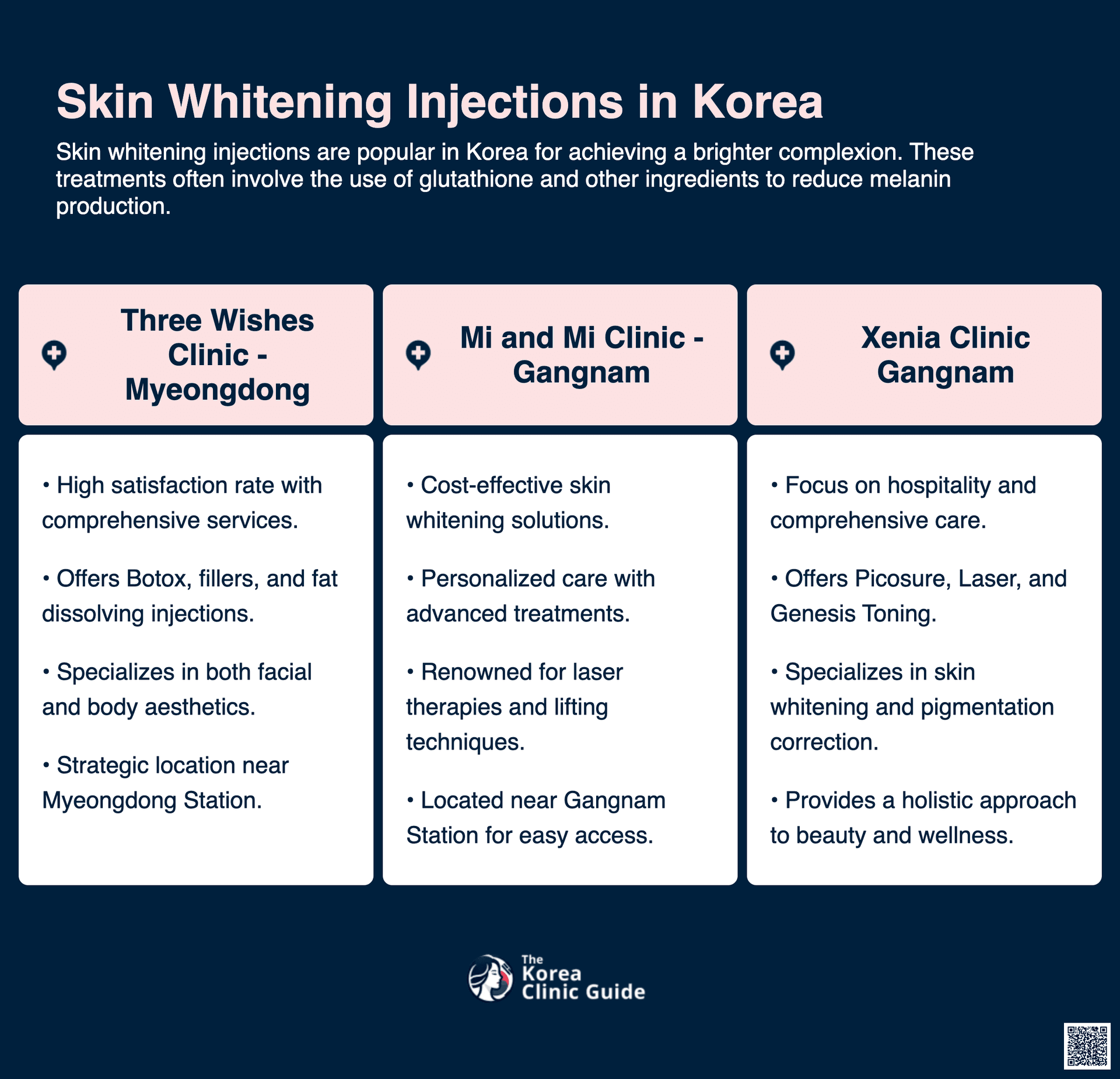 Skin Whitening Injections in Korea

Skin whitening injections are popular in Korea for achieving a brighter complexion. These treatments often involve the use of glutathione and other ingredients to reduce melanin production.

Three Wishes Clinic - Myeongdong

• High satisfaction rate with comprehensive services.

• Offers Botox, fillers, and fat dissolving injections.

• Specializes in both facial and body aesthetics.

• Strategic location near Myeongdong Station.

Mi and Mi Clinic - Gangnam

• Cost-effective skin whitening solutions.

• Personalized care with advanced treatments.

• Renowned for laser therapies and lifting techniques.

• Located near Gangnam Station for easy access.

Xenia Clinic Gangnam

• Focus on hospitality and comprehensive care.

• Offers Picosure, Laser, and Genesis Toning.

• Specializes in skin whitening and pigmentation correction.

• Provides a holistic approach to beauty and wellness.

The Korea Clinic Guide